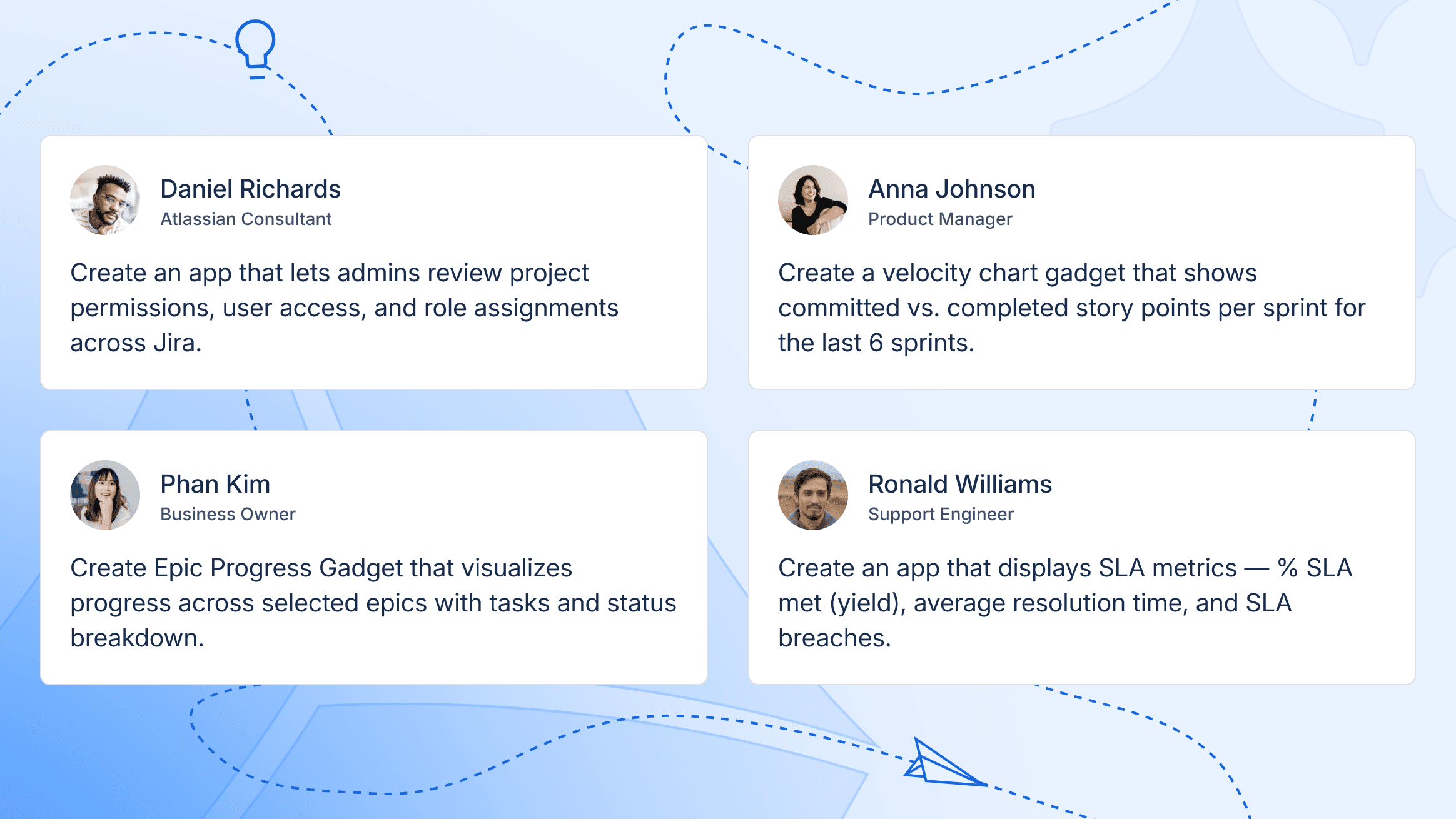 Daniel Richards
Atlassian Consultant

Create an app that lets admins review project permissions, user access, and role assignments across Jira.

Anna Johnson
Product Manager

Create a velocity chart gadget that shows committed vs. completed story points per sprint for the last 6 sprints.

Phan Kim
Business Owner

Create Epic Progress Gadget that visualizes progress across selected epics with tasks and status breakdown.

Ronald Williams
Support Engineer

Create an app that displays SLA metrics — % SLA met (yield), average resolution time, and SLA breaches.